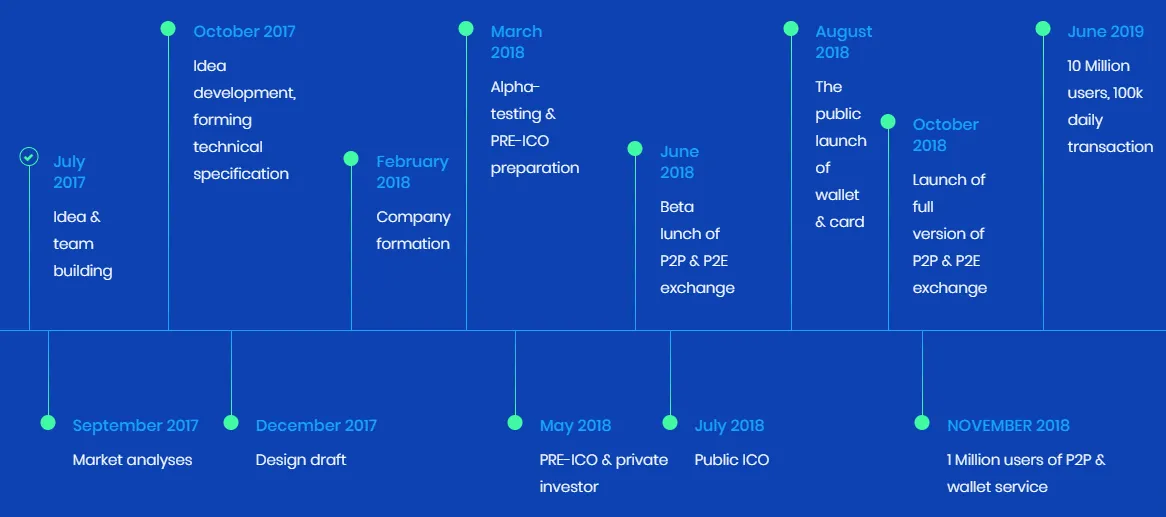 July 2017
Idea & team building

October 2017
Idea development, forming technical specification

February 2018
Company formation

March 2018
Alpha-testing & PRE-ICO preparation

June 2018
Beta lunch of P2P & P2E exchange

August 2018
The public launch of wallet & card

October 2018
Launch of full version of P2P & P2E exchange

June 2019
10 Million users, 100k daily transaction

September 2017
Market analyses

December 2017
Design draft

May 2018
PRE-ICO & private investor

July 2018
Public ICO

NOVEMBER 2018
1 Million users of P2P & wallet service